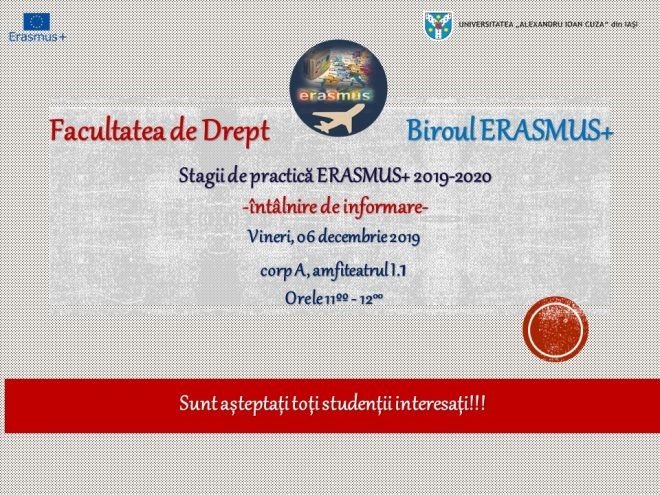 Erasmus+

UNIVERSITATEA „ALEXANDRU IOAN CUZA" din IAȘI

erasmus

Facultatea de Drept

Biroul ERASMUS+

Stagii de practică ERASMUS+ 2019-2020

-întâlnire de informare-

Vineri, 06 decembrie 2019

corp A, amfiteatrul I.1

Orele $11^{00}$ - $12^{00}$

Sunt așteptați toți studenții interesați!!!